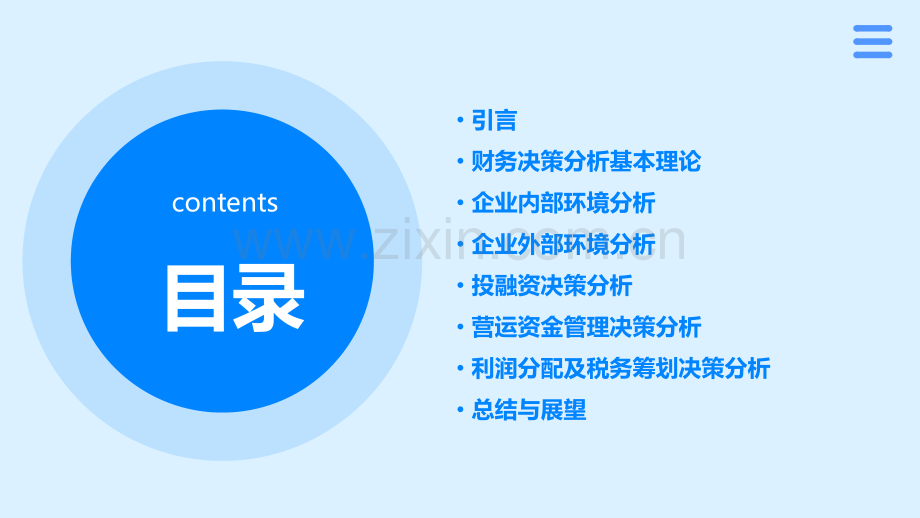 contents

目录

• 引言
• 财务决策分析基本理论
• 企业内部环境分析
• 企业外部环境分析
• 投融资决策分析
• 营运资金管理决策分析
• 利润分配及税务筹划决策分析
• 总结与展望

www.zixin.com.cn